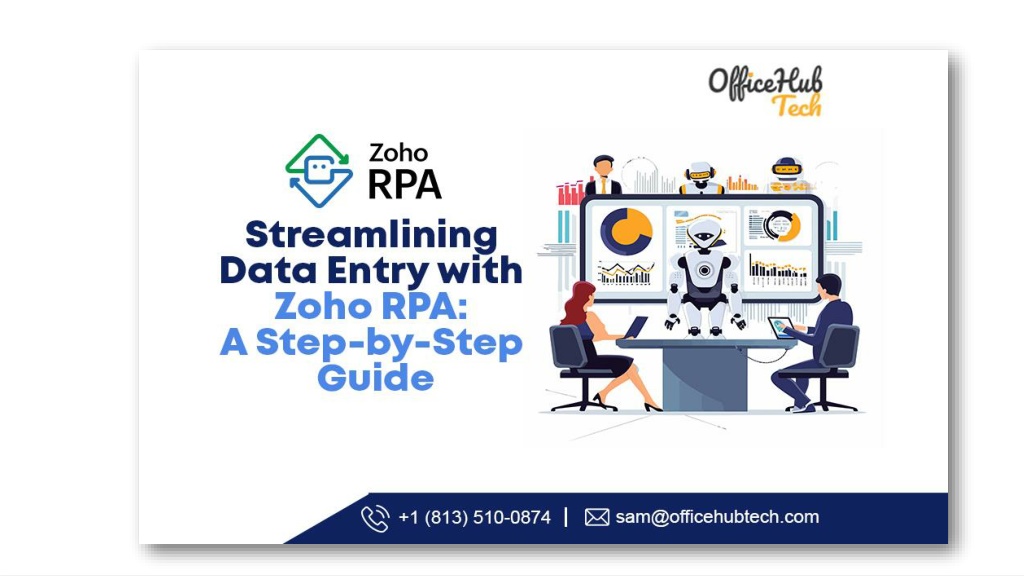 OfficeHub Tech

Zoho RPA

Streamlining Data Entry with Zoho RPA: A Step-by-Step Guide

+1 (813) 510-0874 | sam@officehubtech.com